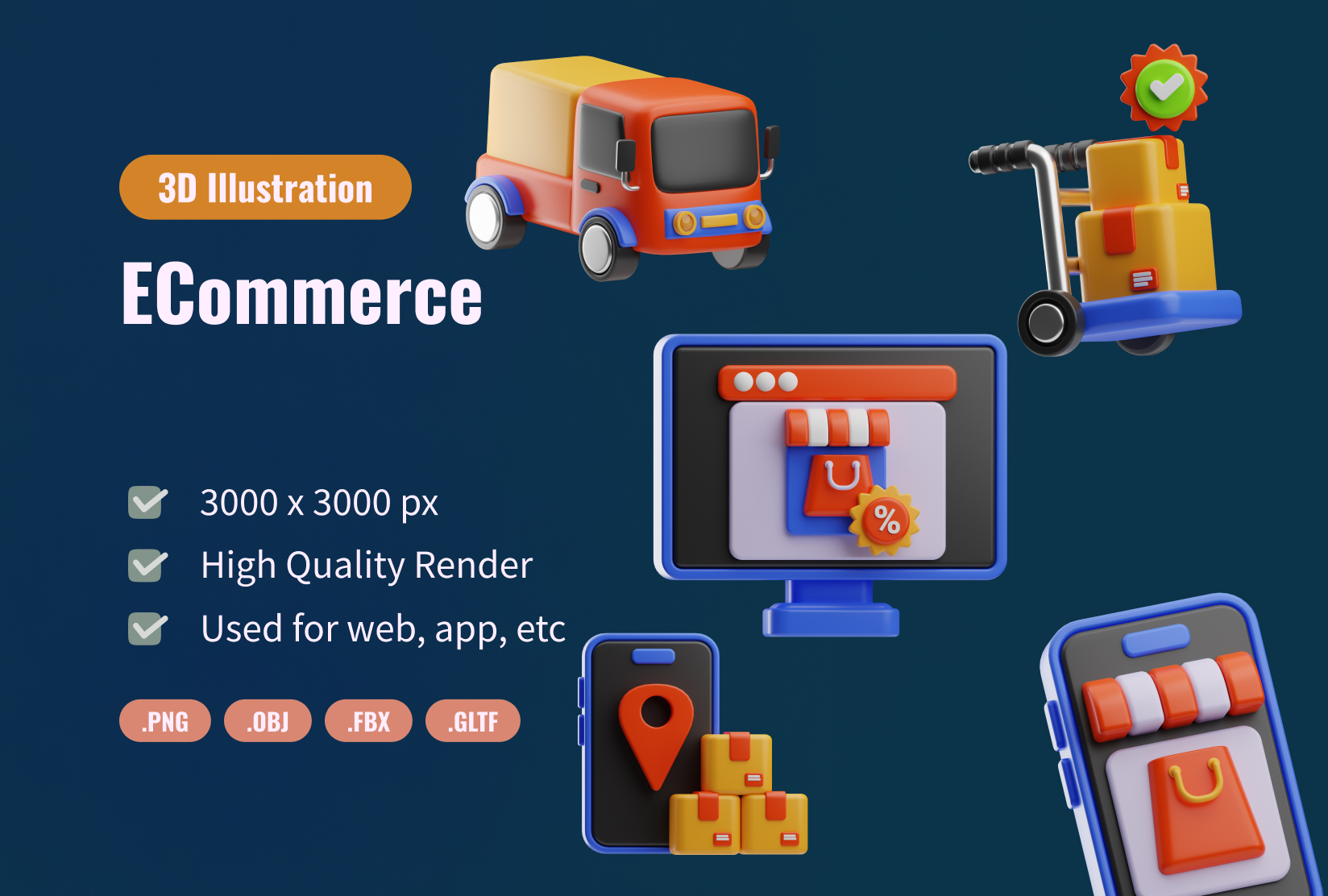 3D Illustration

ECommerce

3000 x 3000 px

High Quality Render

Used for web, app, etc

.PNG .OBJ .FBX .GLTF

%